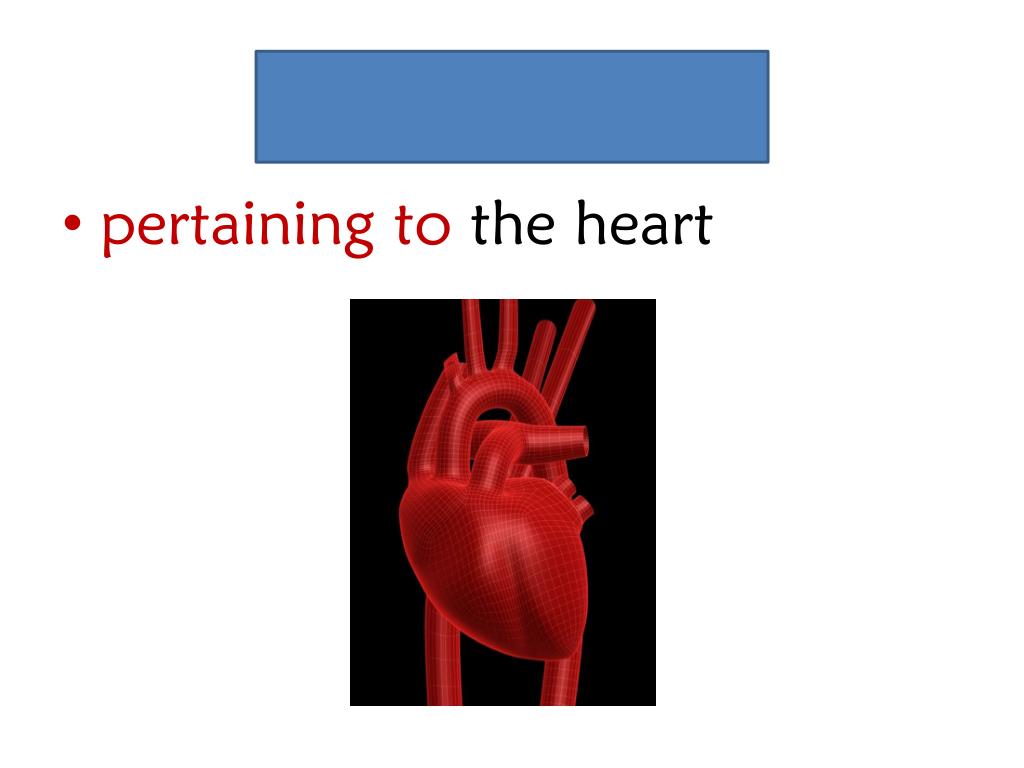 • pertaining to the heart